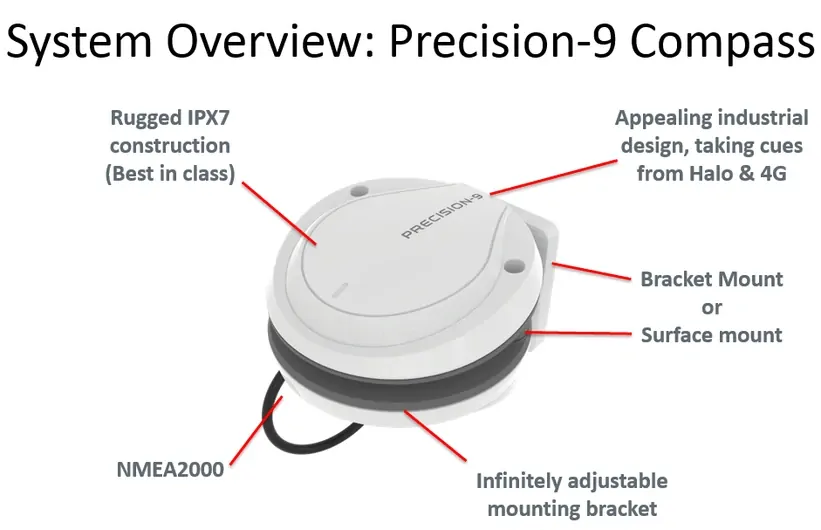 System Overview: Precision-9 Compass

Rugged IPX7 construction (Best in class)

Appealing industrial design, taking cues from Halo & 4G

PRECISION-9

Bracket Mount or Surface mount

NMEA2000

Infinitely adjustable mounting bracket